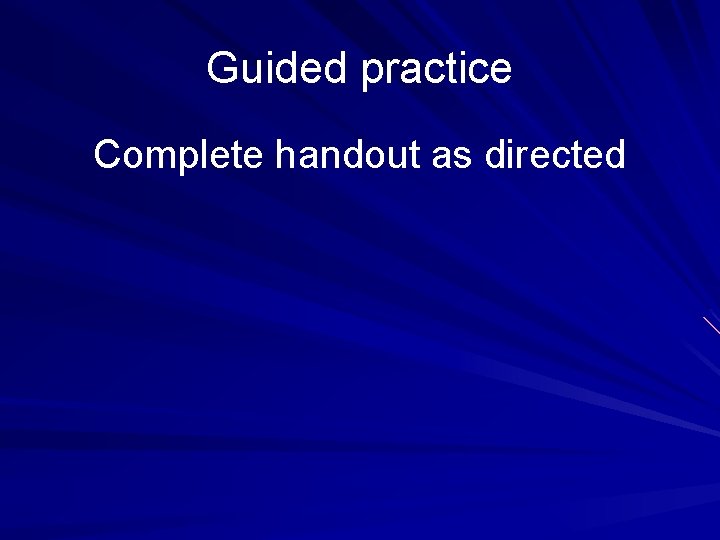 Guided practice

Complete handout as directed